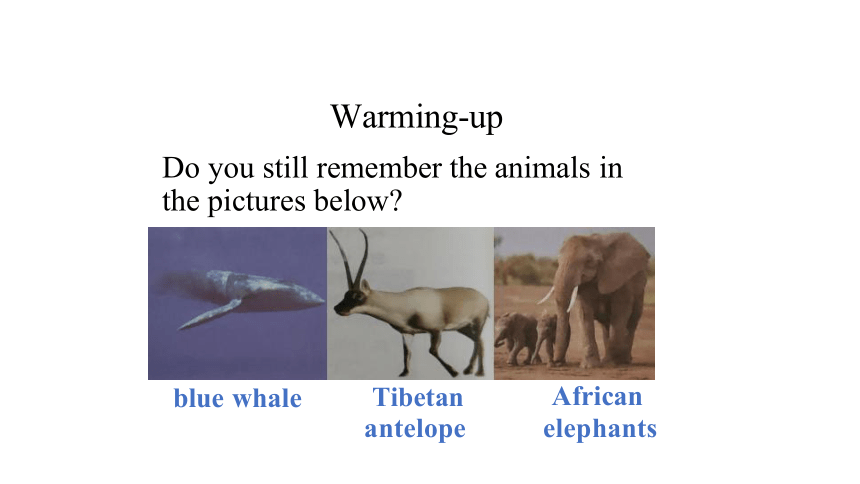 Warming-up

Do you still remember the animals in the pictures below?

blue whale

Tibetan antelope

African elephants